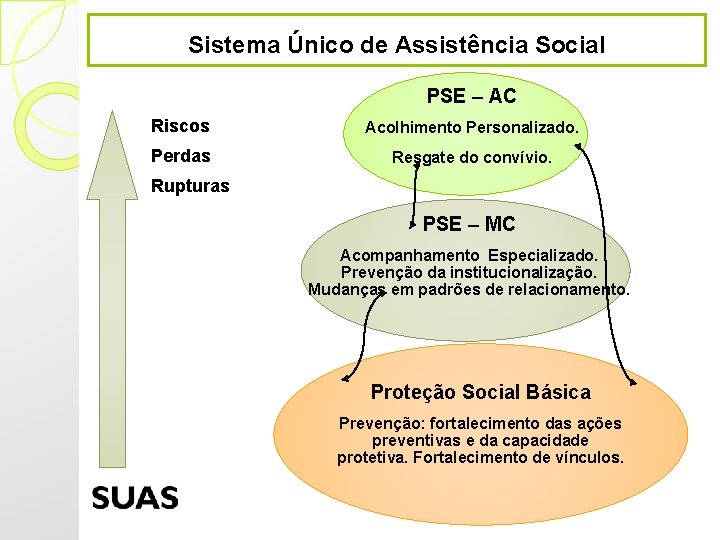 Sistema Único de Assistência Social

Riscos

Perdas

Rupturas

PSE – AC

Acolhimento Personalizado.

Resgate do convívio.

PSE – MC

Acompanhamento Especializado.
Prevenção da institucionalização.
Mudanças em padrões de relacionamento.

Proteção Social Básica

Prevenção: fortalecimento das ações preventivas e da capacidade protetiva. Fortalecimento de vínculos.

SUAS